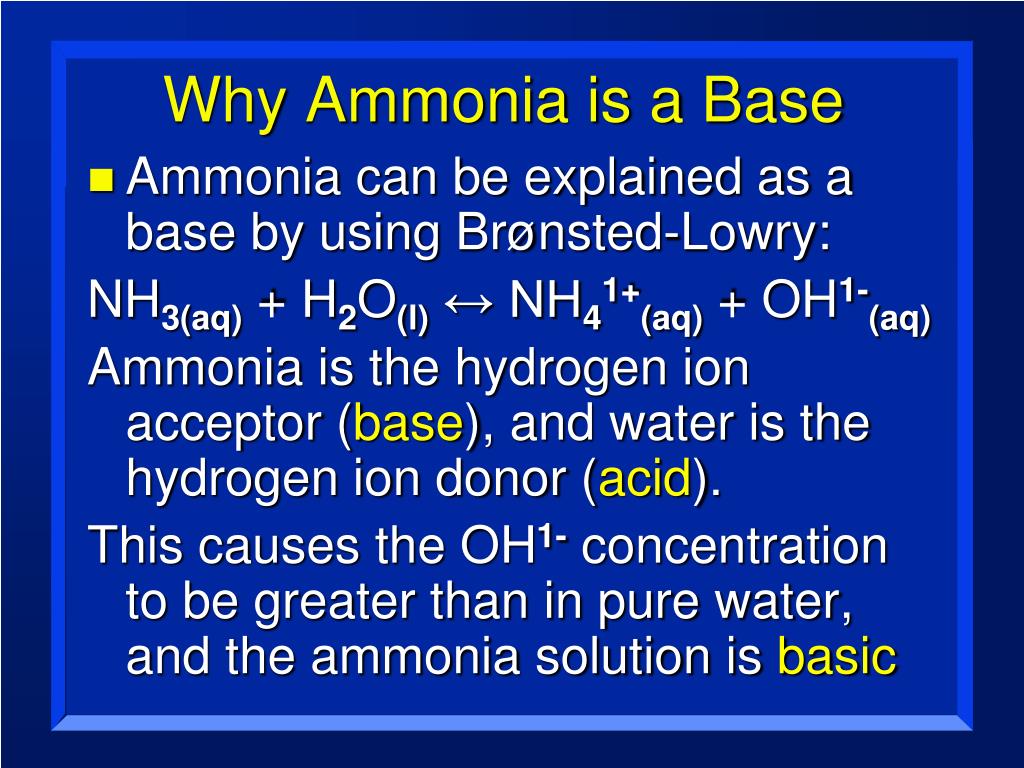 Why Ammonia is a Base

Ammonia can be explained as a base by using Brønsted-Lowry:

$NH_{3(aq)} + H_2O_{(l)} \leftrightarrow NH_4^{1+}{}_{(aq)} + OH^{1-}{}_{(aq)}$

Ammonia is the hydrogen ion acceptor (base), and water is the hydrogen ion donor (acid).

This causes the $OH^{1-}$ concentration to be greater than in pure water, and the ammonia solution is basic